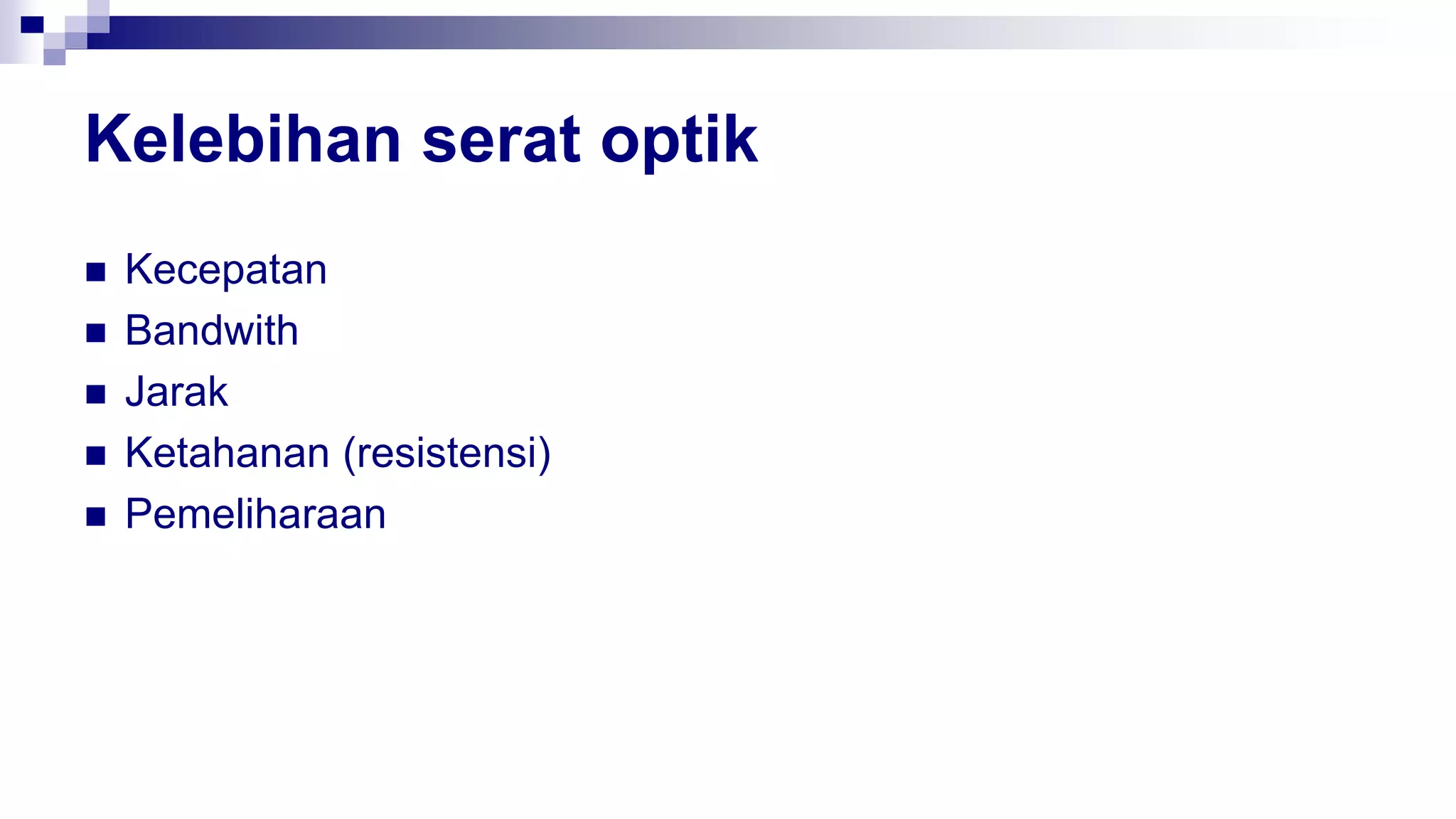 Kelebihan serat optik

■ Kecepatan
■ Bandwith
■ Jarak
■ Ketahanan (resistensi)
■ Pemeliharaan